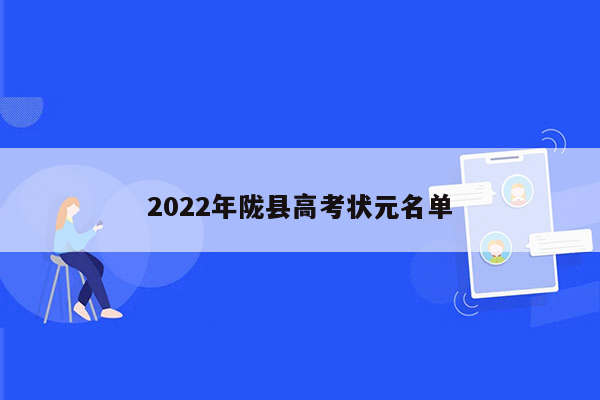 2022年陇县高考状元名单